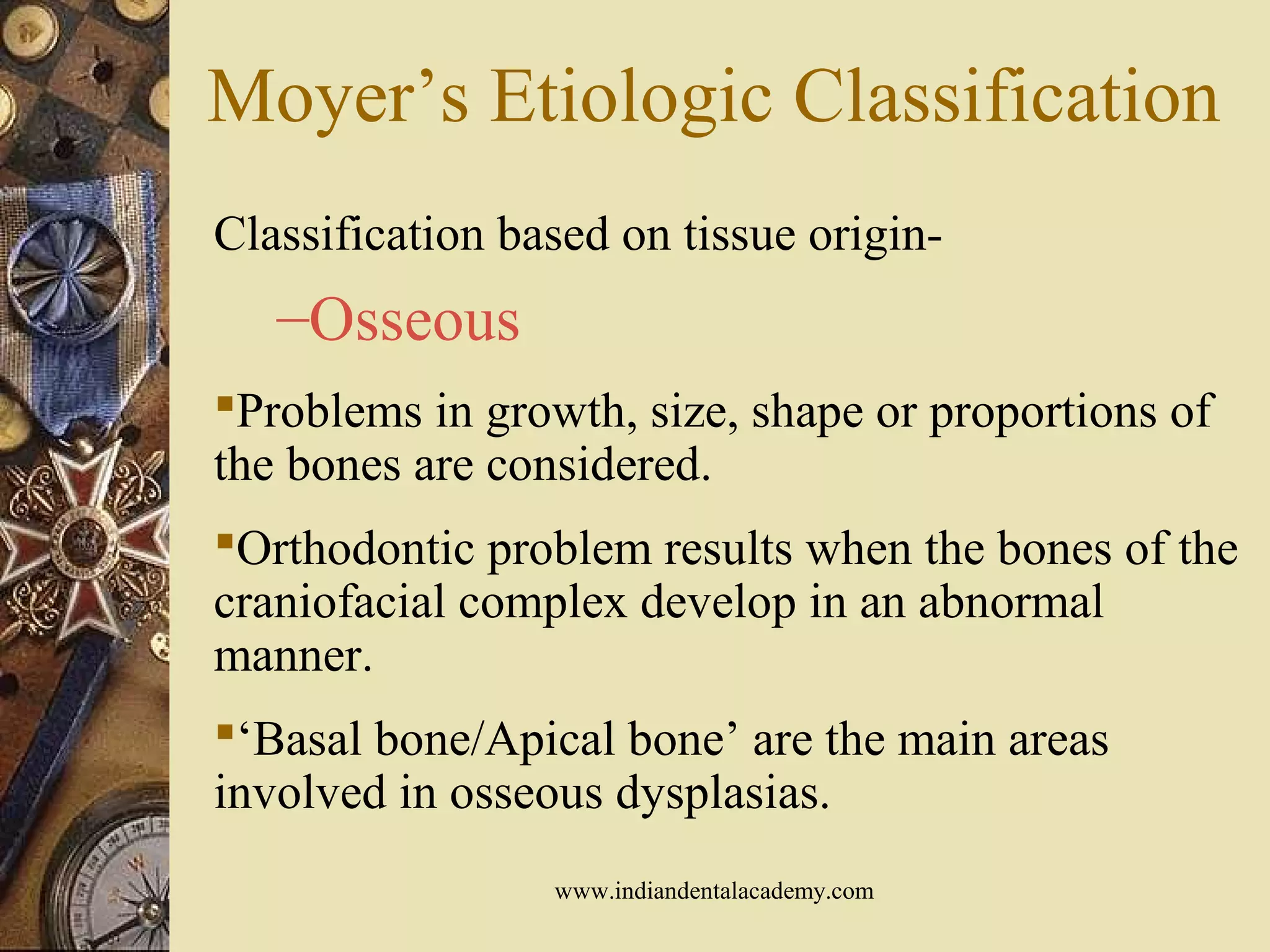 Moyer’s Etiologic Classification

Classification based on tissue origin-

–Osseous

▪Problems in growth, size, shape or proportions of the bones are considered.

▪Orthodontic problem results when the bones of the craniofacial complex develop in an abnormal manner.

▪‘Basal bone/Apical bone’ are the main areas involved in osseous dysplasias.

www.indiandentalacademy.com